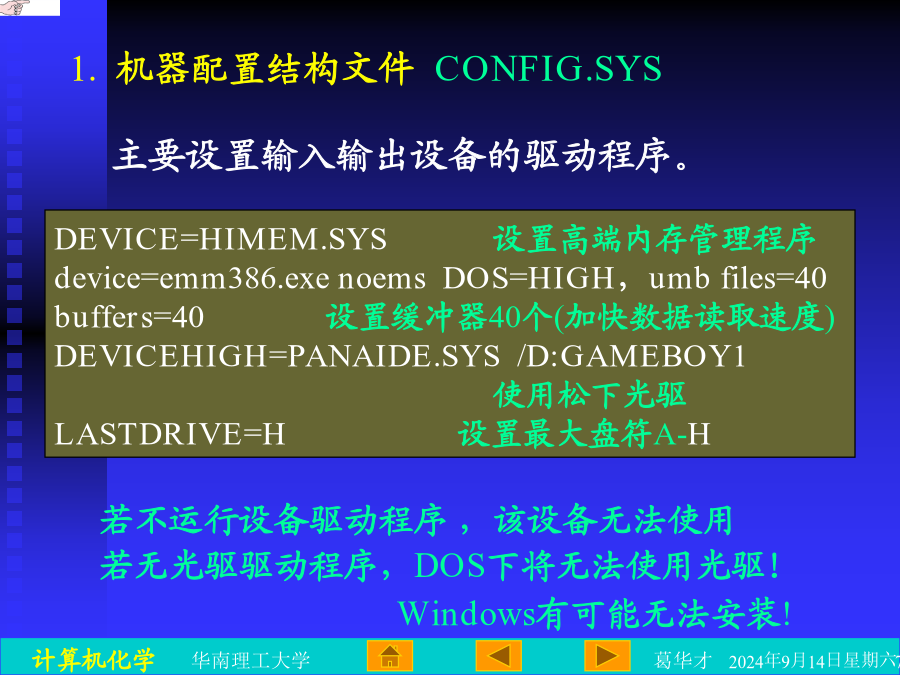 1. 机器配置结构文件 CONFIG.SYS

主要设置输入输出设备的驱动程序。

DEVICE=HIMEM.SYS 设置高端内存管理程序
device=emm386.exe noems DOS=HIGH，umb files=40
buffers=40 设置缓冲器40个(加快数据读取速度)
DEVICEHIGH=PANAIDE.SYS /D:GAMEBOY1
使用松下光驱
LASTDRIVE=H 设置最大盘符A-H

若不运行设备驱动程序，该设备无法使用
若无光驱驱动程序，DOS下将无法使用光驱！
Windows有可能无法安装！

计算机化学 华南理工大学 葛华才 2024年9月14日星期六